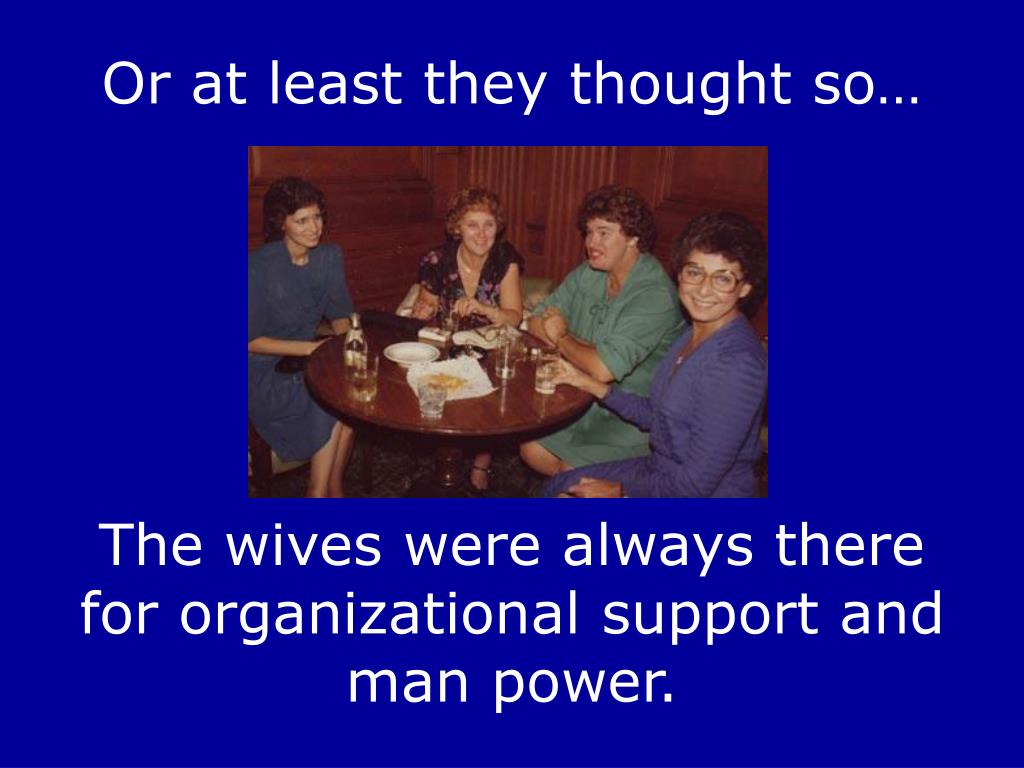 Or at least they thought so…

The wives were always there for organizational support and man power.